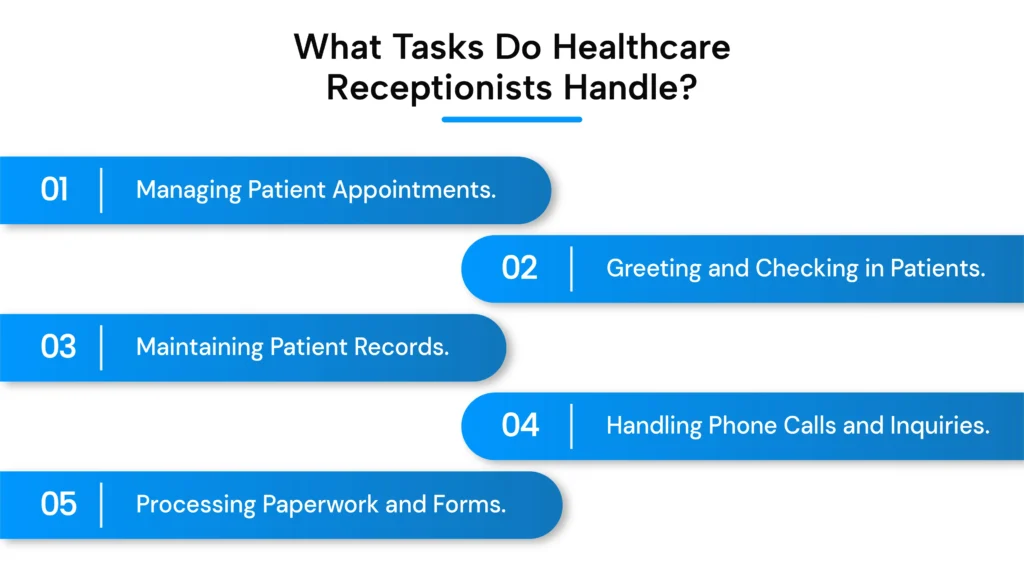 What Tasks Do Healthcare Receptionists Handle?

01 Managing Patient Appointments.

02 Greeting and Checking in Patients.

03 Maintaining Patient Records.

04 Handling Phone Calls and Inquiries.

05 Processing Paperwork and Forms.